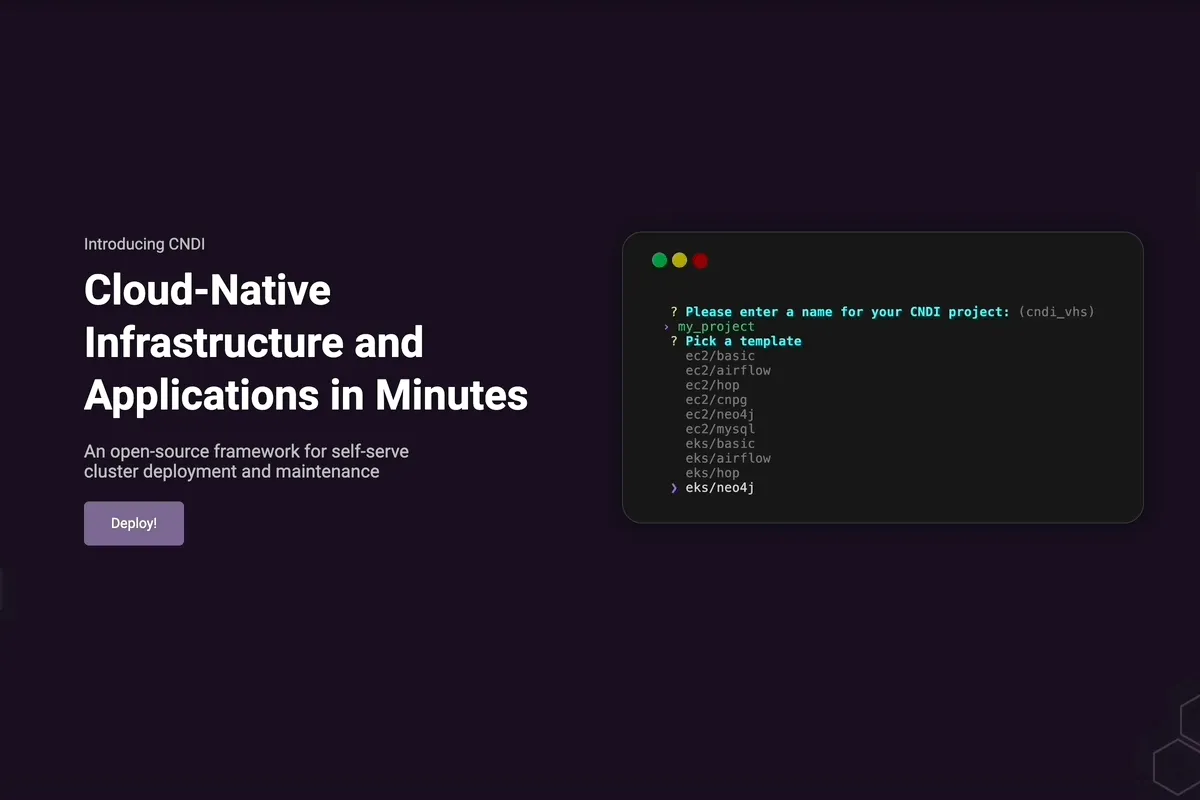 Introducing CNDI

Cloud-Native Infrastructure and Applications in Minutes

An open-source framework for self-serve cluster deployment and maintenance

Deploy!

? Please enter a name for your CNDI project: (cndi_vhs)
› my_project
? Pick a template
ec2/basic
ec2/airflow
ec2/hop
ec2/cnpg
ec2/neo4j
ec2/mysql
eks/basic
eks/airflow
eks/hop
❯ eks/neo4j